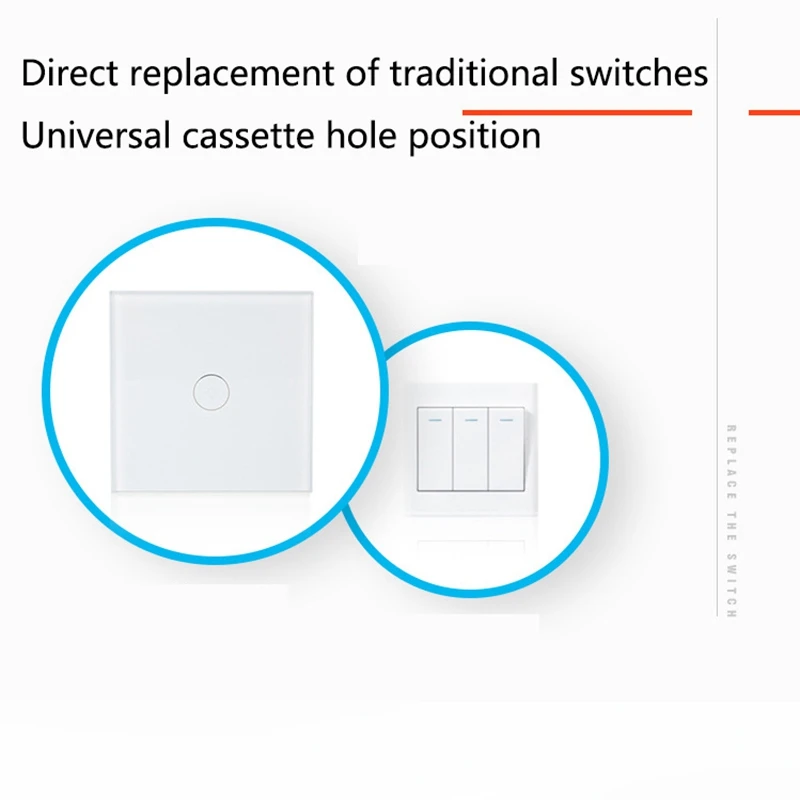 Direct replacement of traditional switches
Universal cassette hole position

REPLACE THE SWITCH